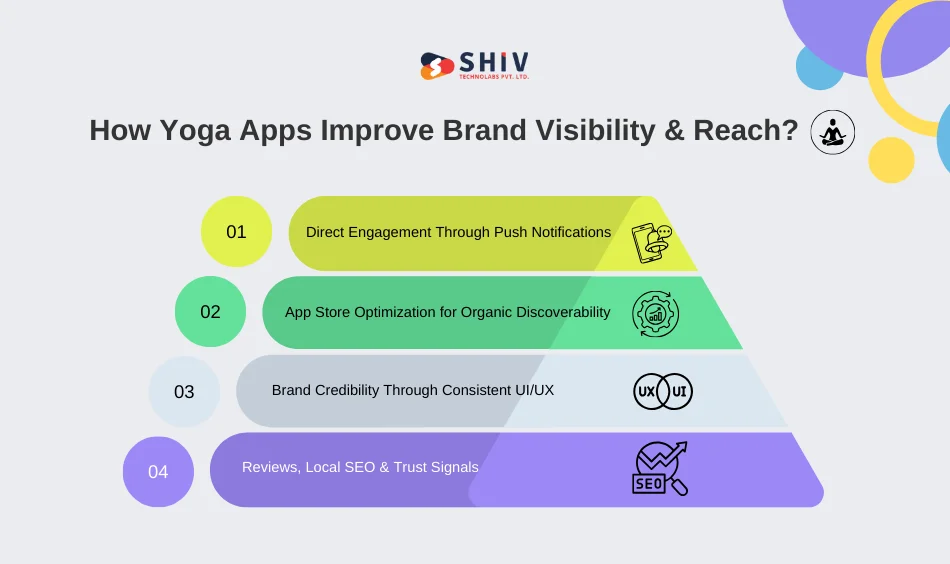 SHIV
TECHNOLABS PVT. LTD.

How Yoga Apps Improve Brand Visibility & Reach?

01 Direct Engagement Through Push Notifications

02 App Store Optimization for Organic Discoverability

03 Brand Credibility Through Consistent UI/UX

UX UI

04 Reviews, Local SEO & Trust Signals

SEO